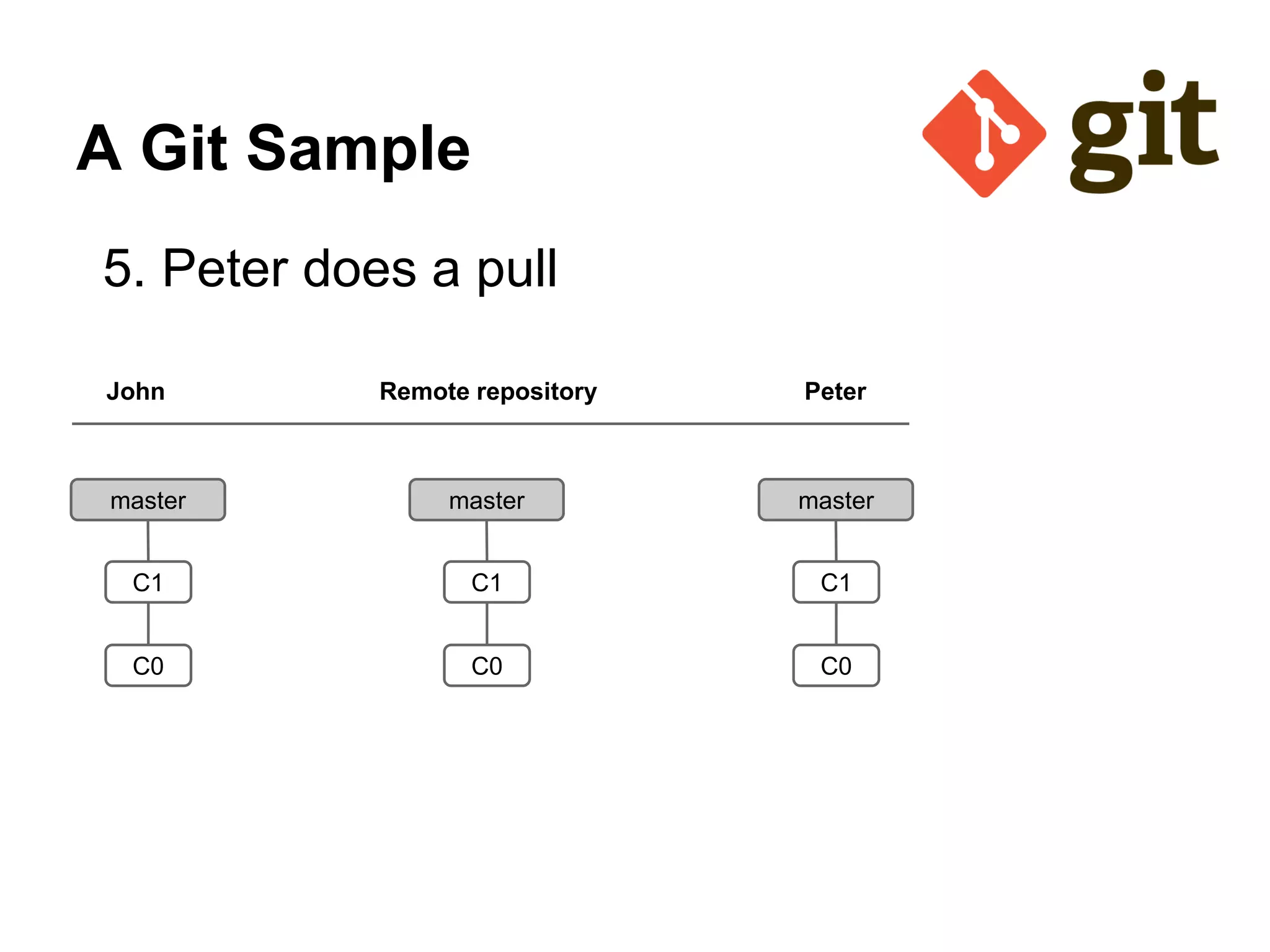 A Git Sample

git

5. Peter does a pull

John

Remote repository

Peter

master

C1

C0

master

C1

C0

master

C1

C0